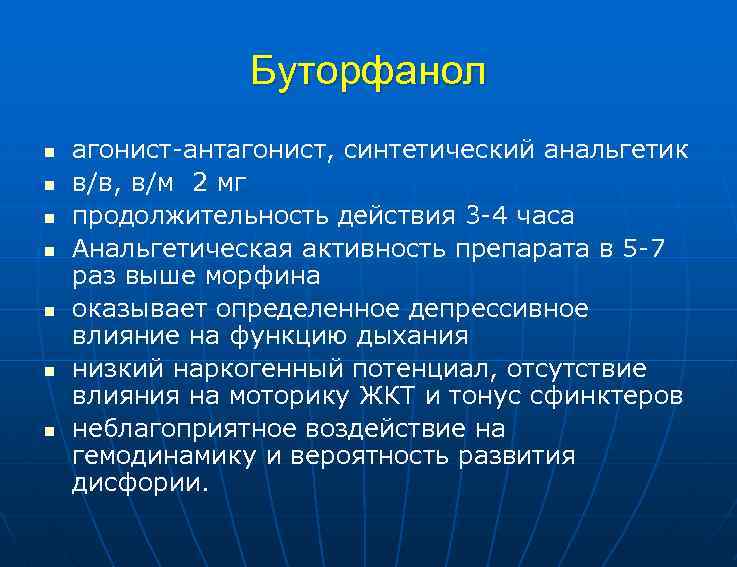 Буторфанол

- агонист-антагонист, синтетический анальгетик
- в/в, в/м 2 мг
- продолжительность действия 3-4 часа
- Анальгетическая активность препарата в 5-7 раз выше морфина
- оказывает определенное депрессивное влияние на функцию дыхания
- низкий наркогенный потенциал, отсутствие влияния на моторику ЖКТ и тонус сфинктеров
- неблагоприятное воздействие на гемодинамику и вероятность развития дисфории.